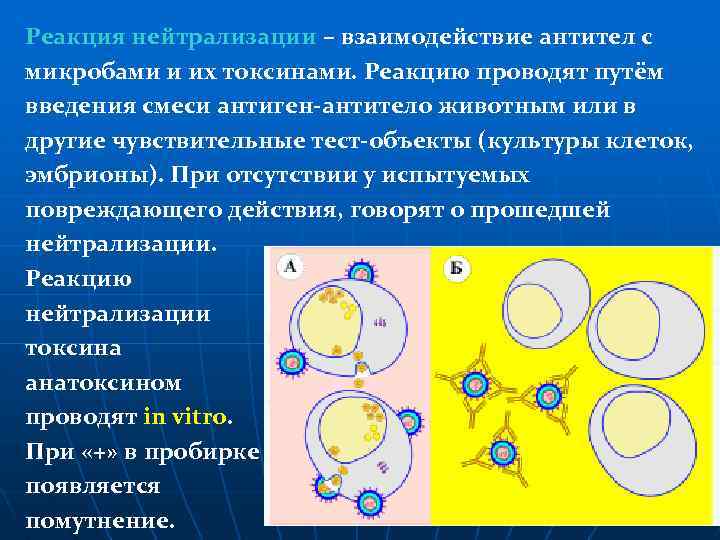 Реакция нейтрализации – взаимодействие антител с микробами и их токсинами. Реакцию проводят путём введения смеси антиген-антитело животным или в другие чувствительные тест-объекты (культуры клеток, эмбрионы). При отсутствии у испытуемых повреждающего действия, говорят о прошедшей нейтрализации.

Реакцию нейтрализации токсина анатоксином проводят in vitro. При «+» в пробирке появляется помутнение.

А

Б